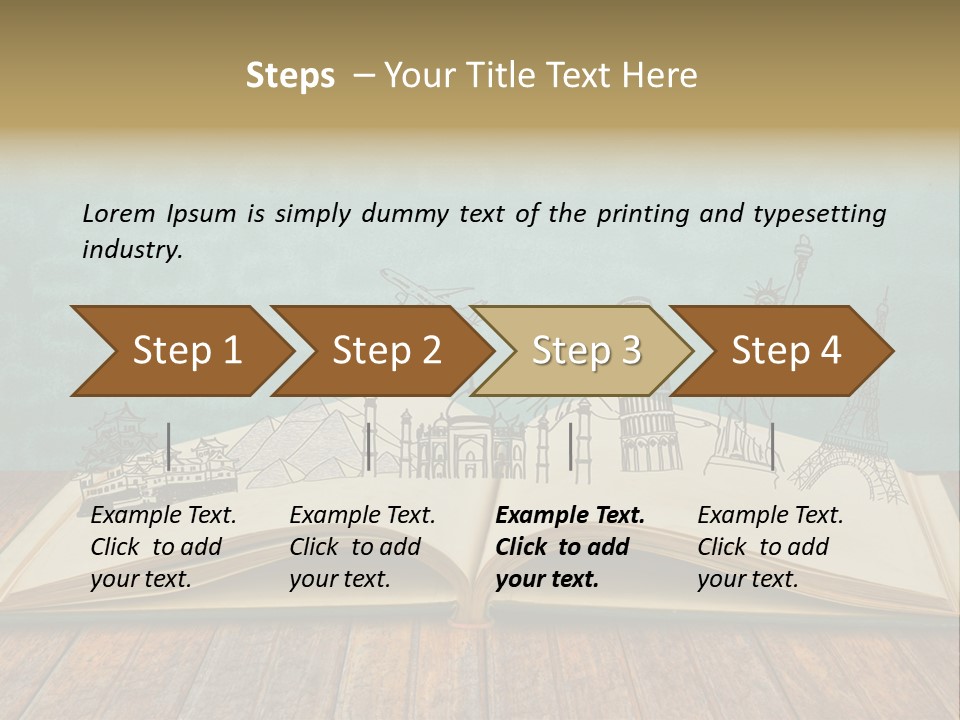 Steps – Your Title Text Here

Lorem Ipsum is simply dummy text of the printing and typesetting industry.

Step 1

Step 2

Step 3

Step 4

Example Text. Click to add your text.

Example Text. Click to add your text.

Example Text. Click to add your text.

Example Text. Click to add your text.